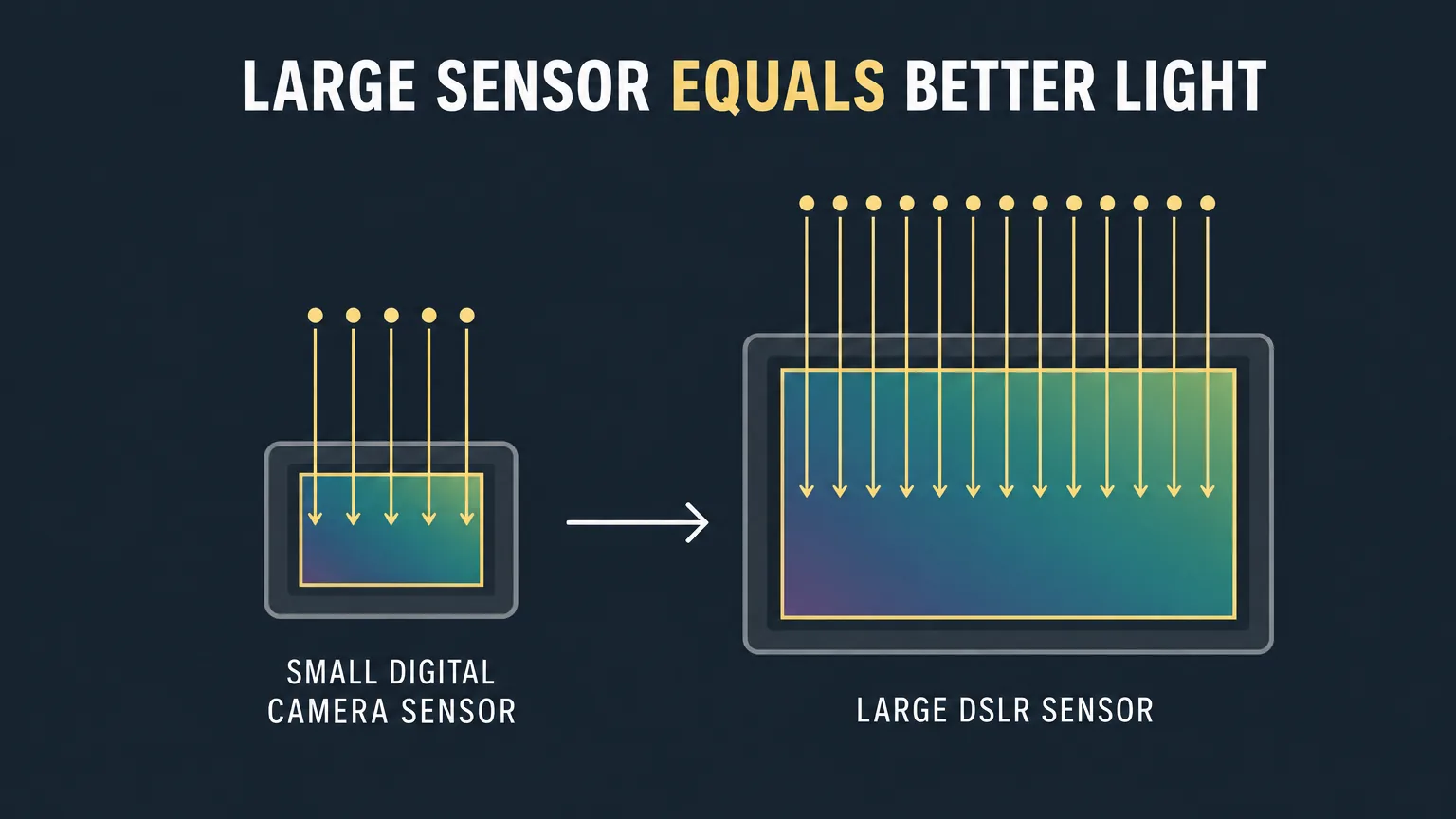 LARGE SENSOR EQUALS BETTER LIGHT

SMALL DIGITAL CAMERA SENSOR

LARGE DSLR SENSOR